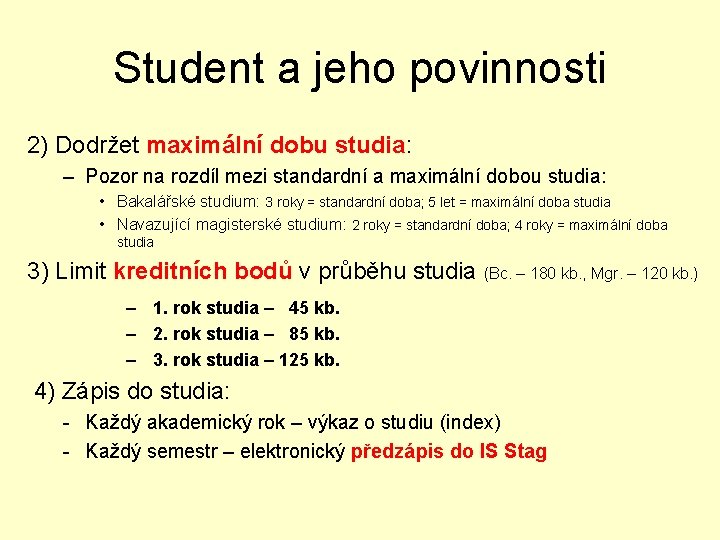 Student a jeho povinnosti

2) Dodržet maximální dobu studia:

– Pozor na rozdíl mezi standardní a maximální dobou studia:

• Bakalářské studium: 3 roky = standardní doba; 5 let = maximální doba studia

• Navazující magisterské studium: 2 roky = standardní doba; 4 roky = maximální doba studia

3) Limit kreditních bodů v průběhu studia (Bc. – 180 kb., Mgr. – 120 kb.)

– 1. rok studia – 45 kb.

– 2. rok studia – 85 kb.

– 3. rok studia – 125 kb.

4) Zápis do studia:

- Každý akademický rok – výkaz o studiu (index)

- Každý semestr – elektronický předzápis do IS Stag